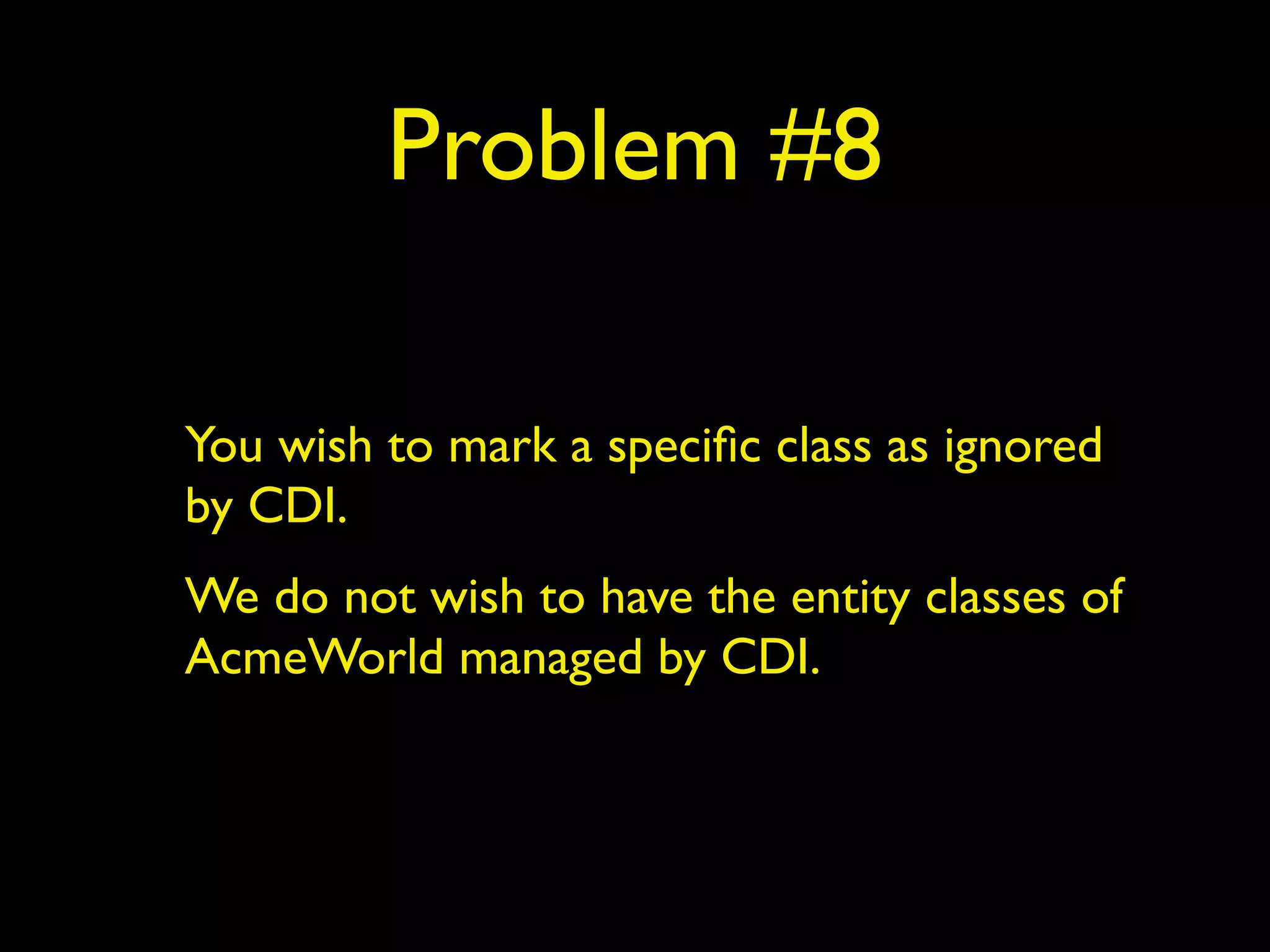 Problem #8

You wish to mark a specific class as ignored by CDI.

We do not wish to have the entity classes of AcmeWorld managed by CDI.